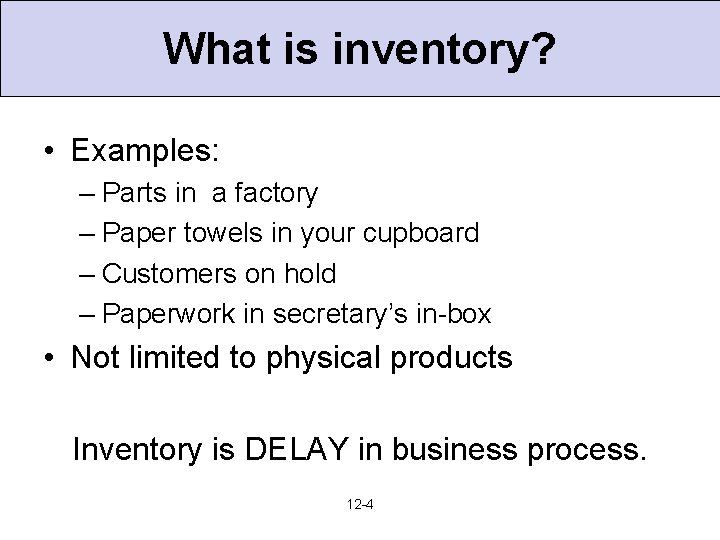 What is inventory?

• Examples:
– Parts in a factory
– Paper towels in your cupboard
– Customers on hold
– Paperwork in secretary's in-box
• Not limited to physical products

Inventory is DELAY in business process.

12-4